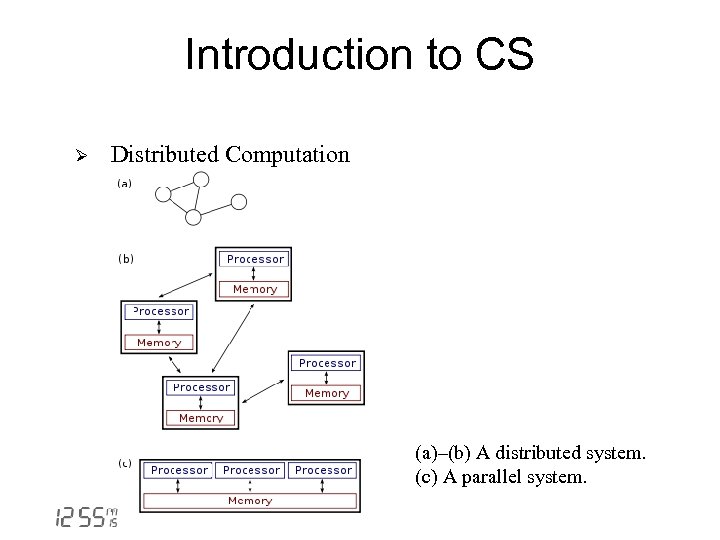 Introduction to CS

➢ Distributed Computation

(a)

(b)

Processor
Memory

Processor
Memory

Processor
Memory

Processor
Memory

(c)

Processor Processor Processor
Memory

(a)–(b) A distributed system.
(c) A parallel system.

12 55 m s